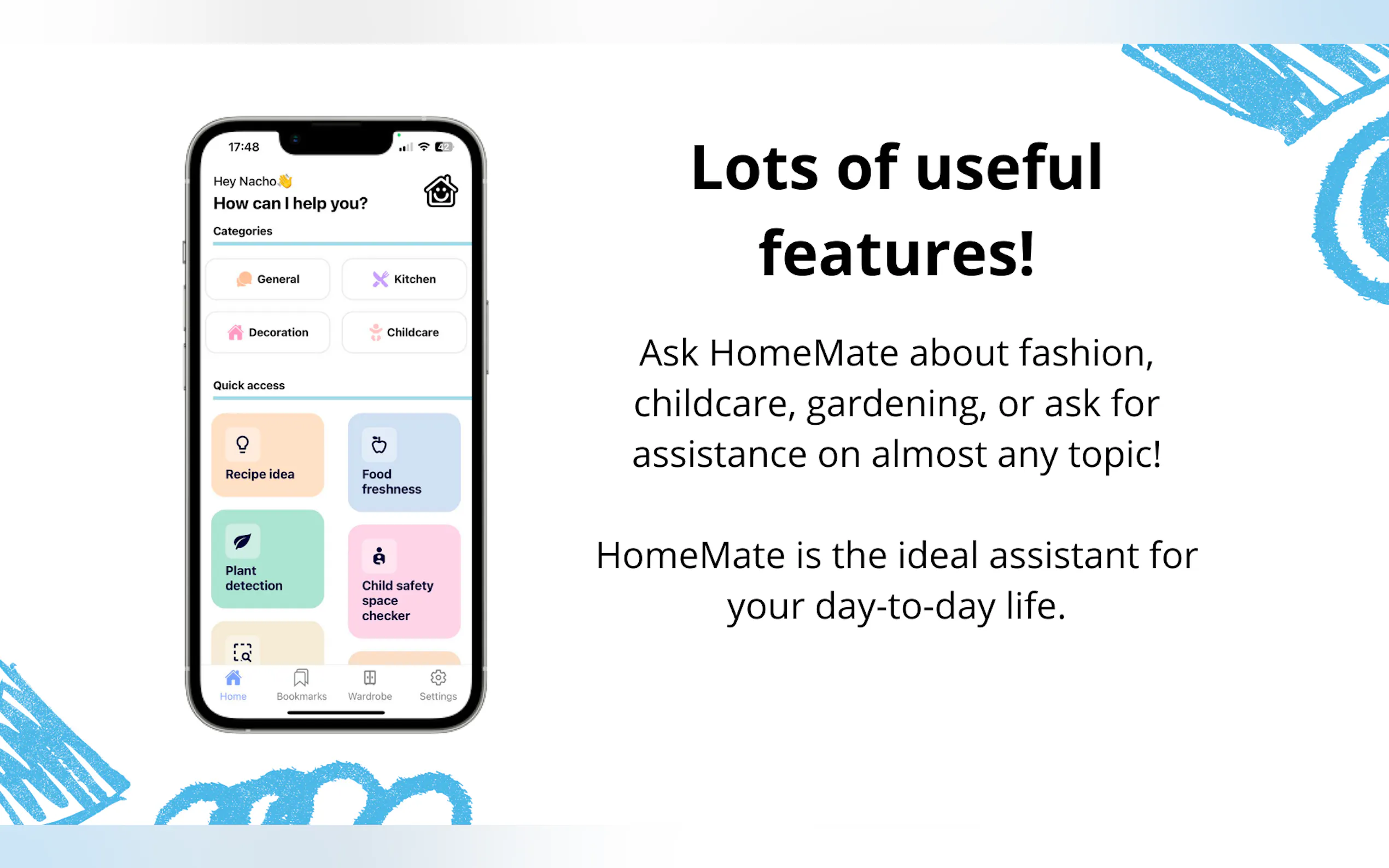 17:48

42

Hey Nacho👋
How can I help you?

Categories

General

Kitchen

Decoration

Childcare

Quick access

Recipe idea

Food freshness

Plant detection

Child safety space checker

Home

Bookmarks

Wardrobe

Settings

Lots of useful features!

Ask HomeMate about fashion, childcare, gardening, or ask for assistance on almost any topic!

HomeMate is the ideal assistant for your day-to-day life.